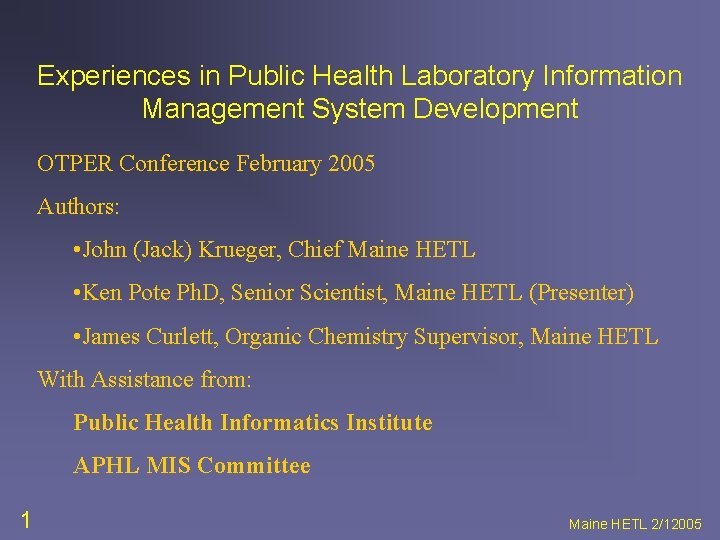 Experiences in Public Health Laboratory Information Management System Development

OTPER Conference February 2005

Authors:

•John (Jack) Krueger, Chief Maine HETL

•Ken Pote PhD, Senior Scientist, Maine HETL (Presenter)

•James Curlett, Organic Chemistry Supervisor, Maine HETL

With Assistance from:

Public Health Informatics Institute

APHL MIS Committee

1

Maine HETL 2/12005